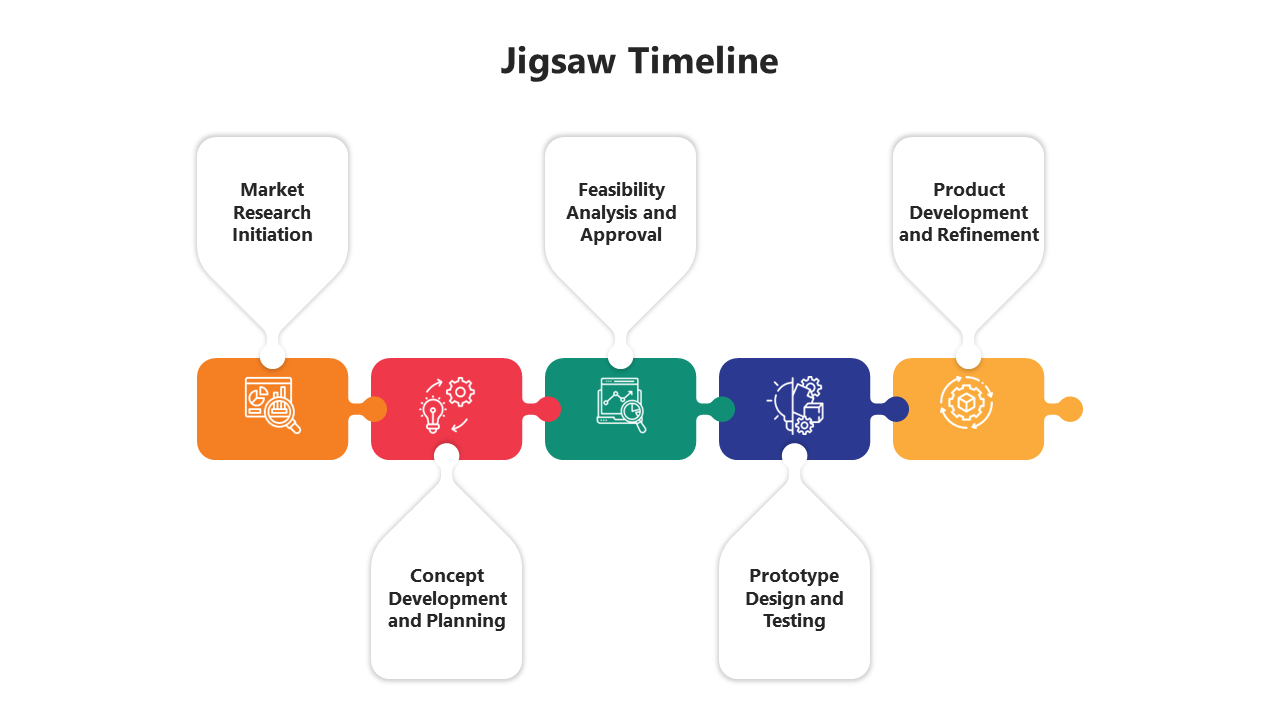 Jigsaw Timeline

Market Research Initiation

Concept Development and Planning

Feasibility Analysis and Approval

Prototype Design and Testing

Product Development and Refinement